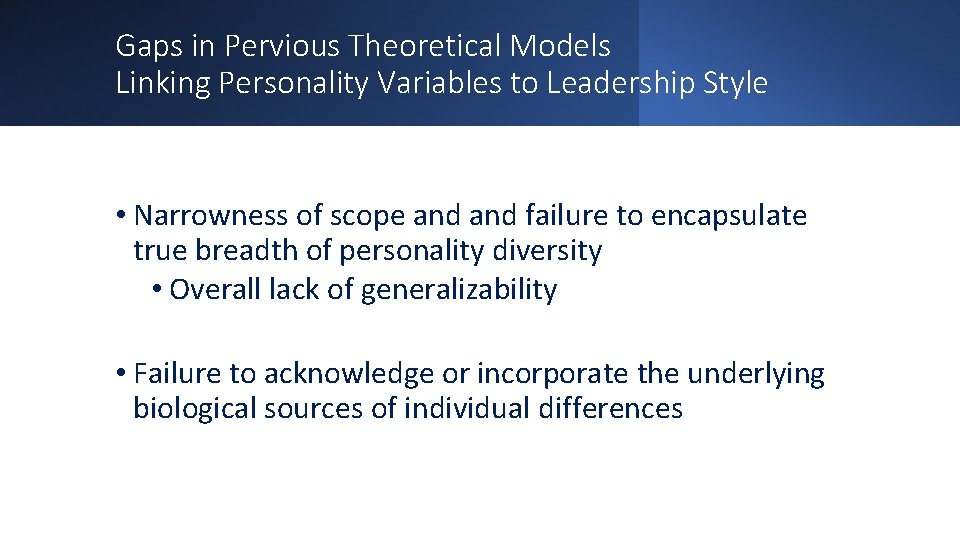 Gaps in Pervious Theoretical Models
Linking Personality Variables to Leadership Style

• Narrowness of scope and and failure to encapsulate true breadth of personality diversity
• Overall lack of generalizability

• Failure to acknowledge or incorporate the underlying biological sources of individual differences